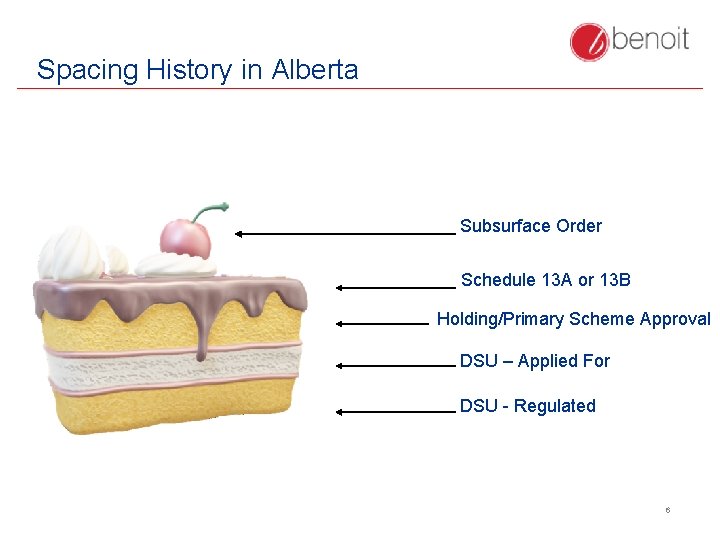 benoit

Spacing History in Alberta

Subsurface Order

Schedule 13A or 13B

Holding/Primary Scheme Approval

DSU – Applied For

DSU - Regulated

6